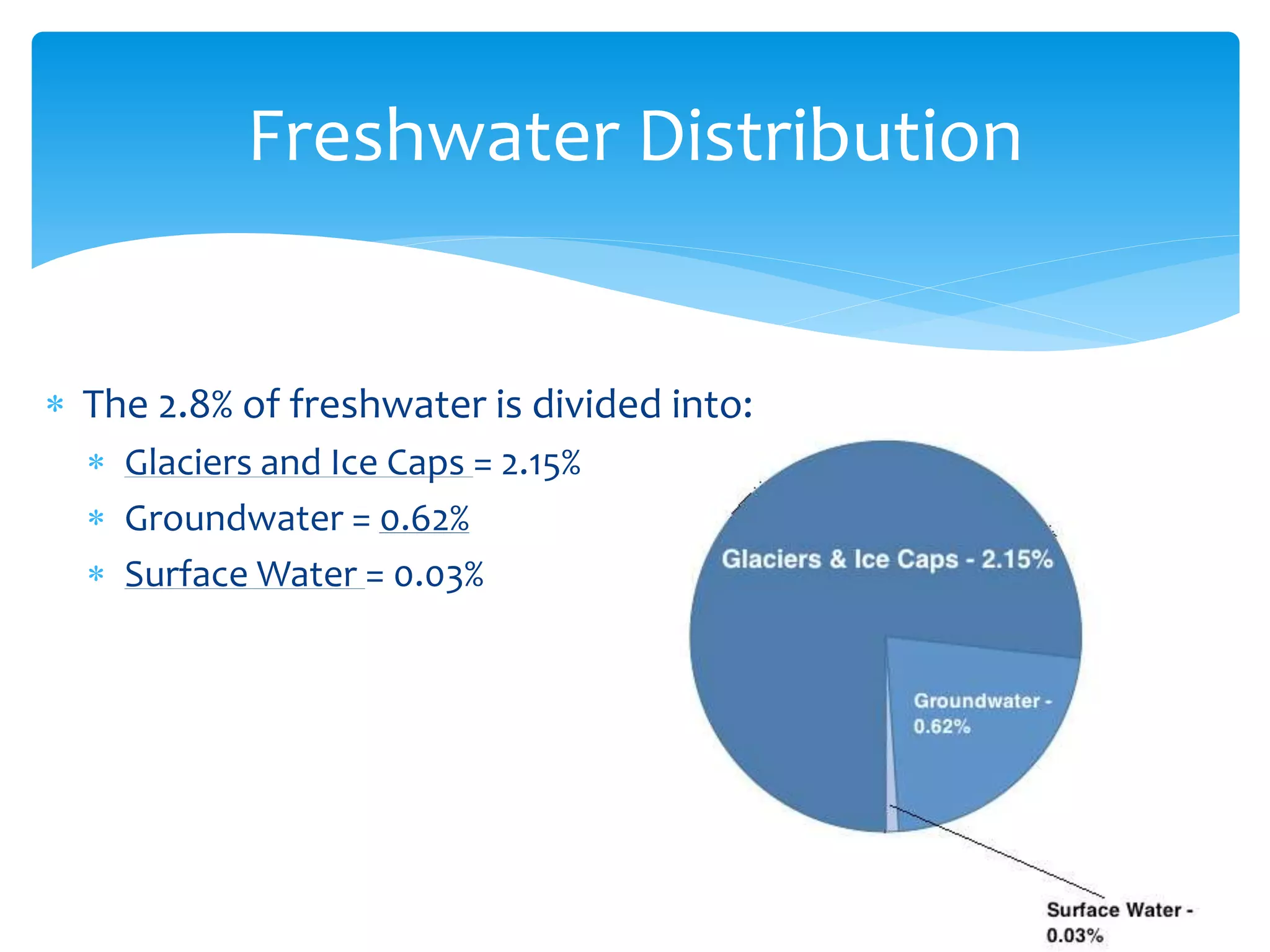 Freshwater Distribution

* The 2.8% of freshwater is divided into:
  * Glaciers and Ice Caps = 2.15%
  * Groundwater = 0.62%
  * Surface Water = 0.03%

Glaciers & Ice Caps - 2.15%

Groundwater - 0.62%

Surface Water - 0.03%